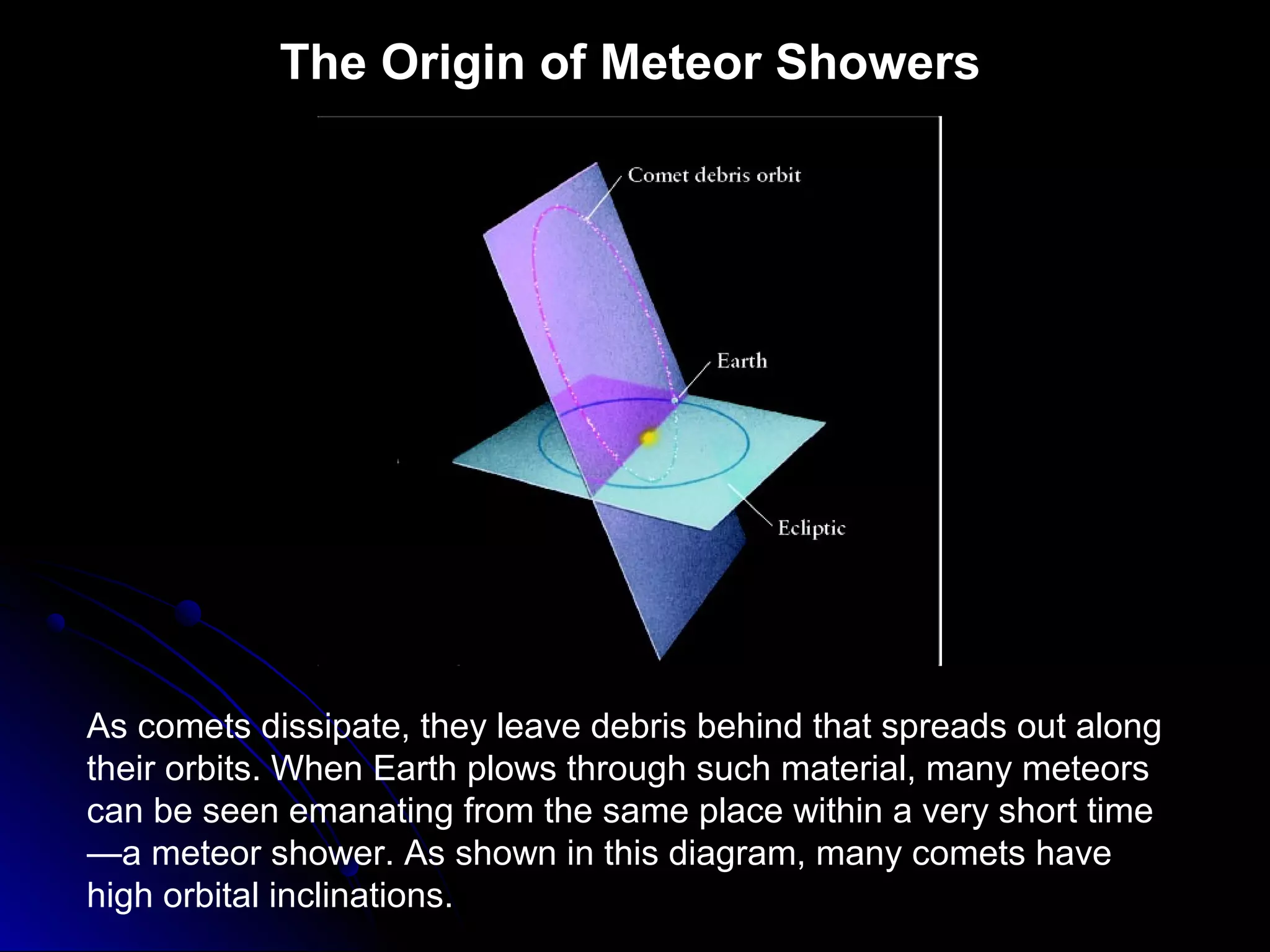 The Origin of Meteor Showers

Comet debris orbit

Earth

Ecliptic

As comets dissipate, they leave debris behind that spreads out along their orbits. When Earth plows through such material, many meteors can be seen emanating from the same place within a very short time—a meteor shower. As shown in this diagram, many comets have high orbital inclinations.